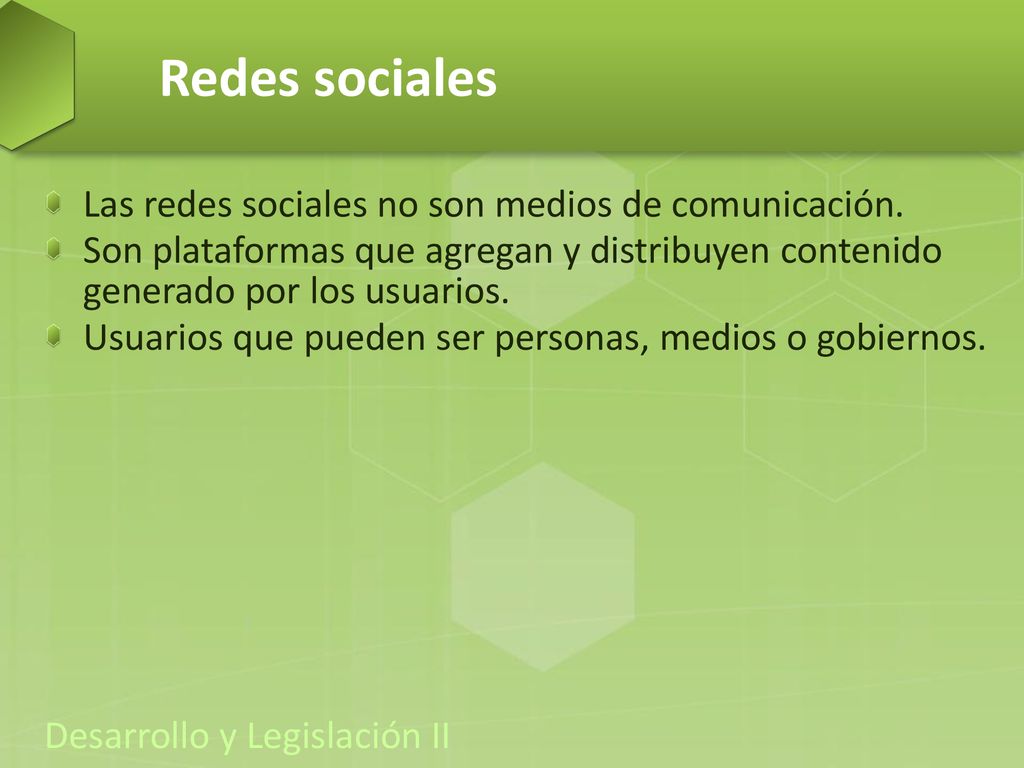 Redes sociales

Las redes sociales no son medios de comunicación.
Son plataformas que agregan y distribuyen contenido generado por los usuarios.
Usuarios que pueden ser personas, medios o gobiernos.

Desarrollo y Legislación II